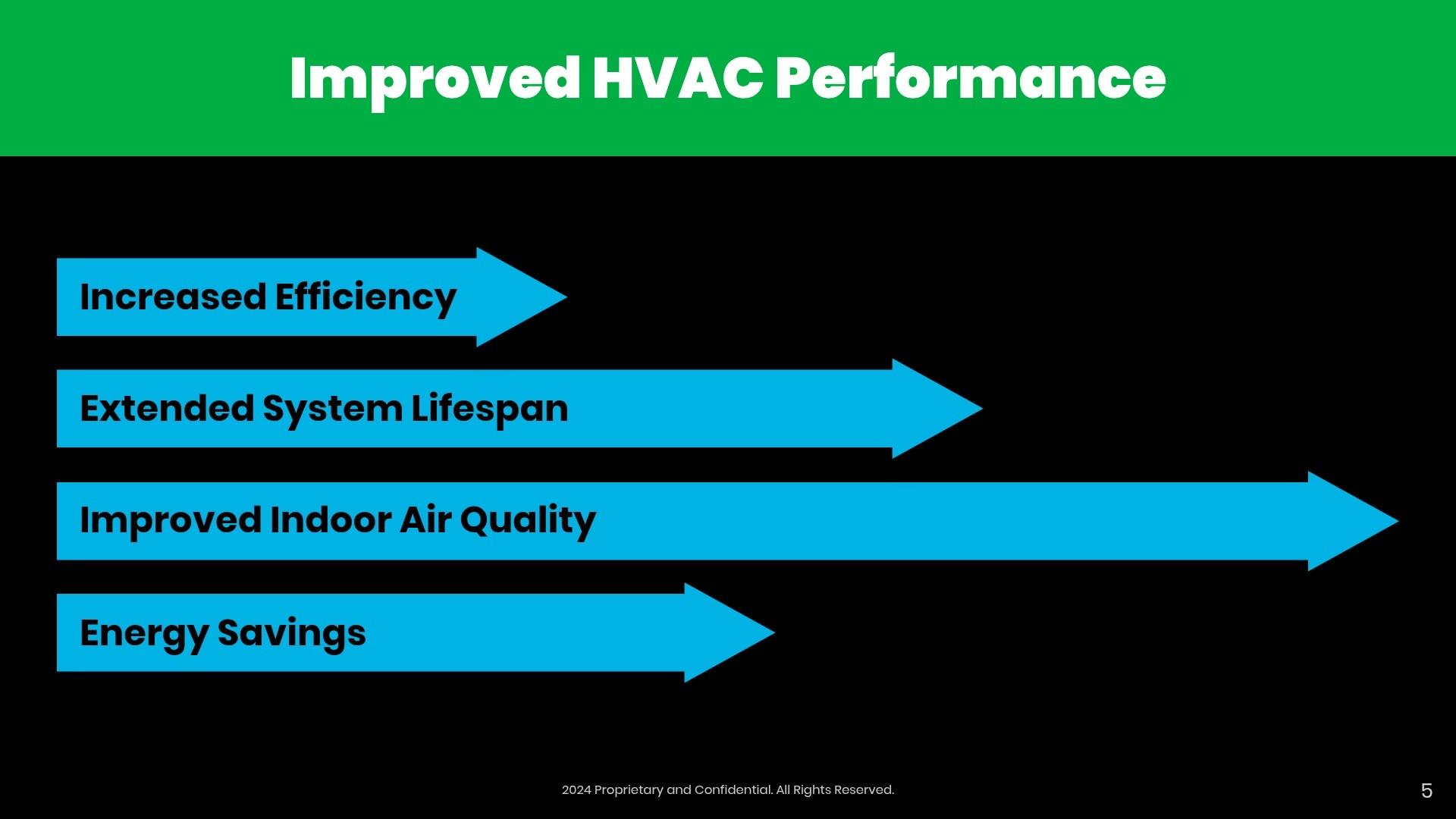 Improved HVAC Performance

Increased Efficiency

Extended System Lifespan

Improved Indoor Air Quality

Energy Savings

2024 Proprietary and Confidential. All Rights Reserved.

5